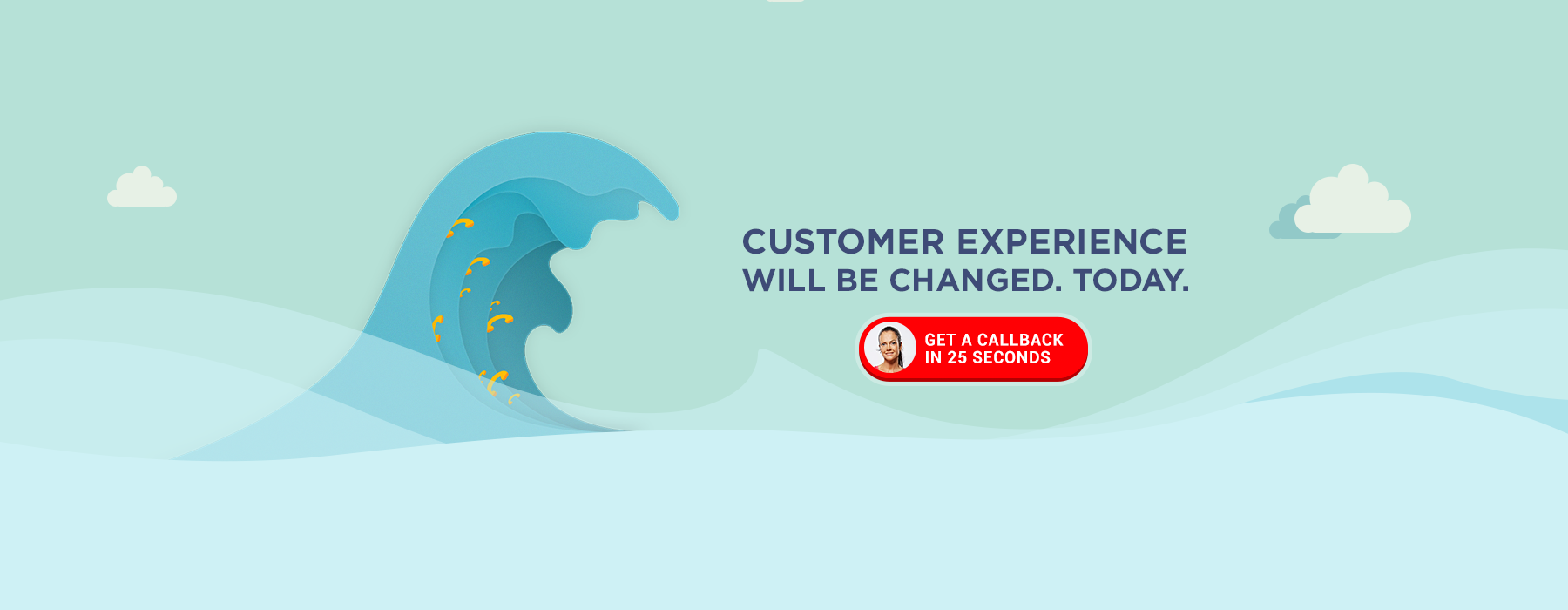 CUSTOMER EXPERIENCE
WILL BE CHANGED. TODAY.

GET A CALLBACK
IN 25 SECONDS